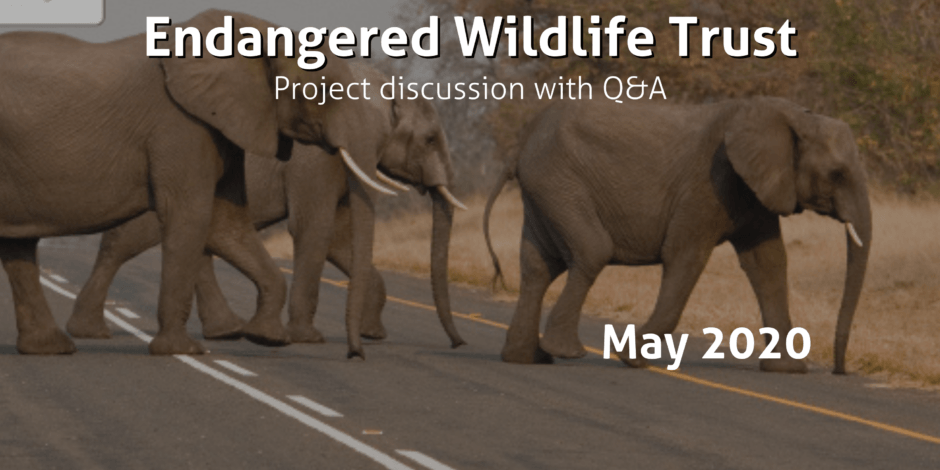 Endangered Wildlife Trust
Project discussion with Q&A

May 2020